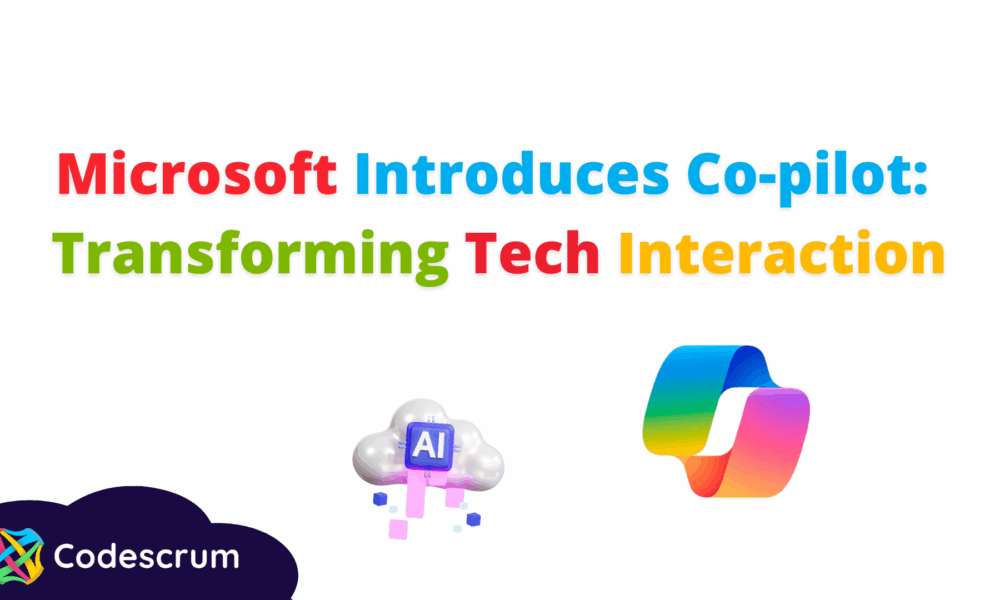 Microsoft Introduces Co-pilot:
Transforming Tech Interaction

AI

Codescrum